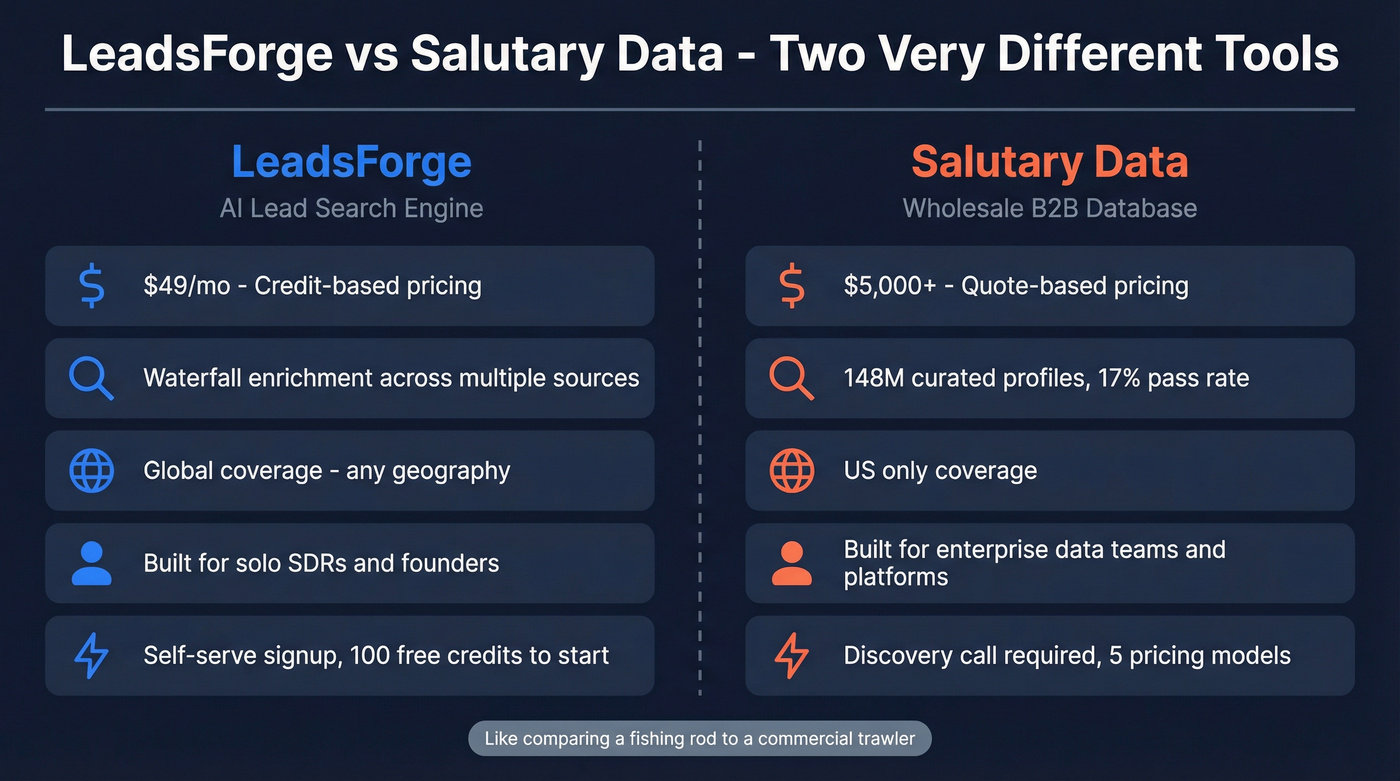 LeadsForge vs Salutary Data - Two Very Different Tools

LeadsForge
AI Lead Search Engine

\$49/mo - Credit-based pricing

Waterfall enrichment across multiple sources

Global coverage - any geography

Built for solo SDRs and founders

Self-serve signup, 100 free credits to start

Salutary Data
Wholesale B2B Database

\$5,000+ - Quote-based pricing

148M curated profiles, 17% pass rate

US only coverage

Built for enterprise data teams and platforms

Discovery call required, 5 pricing models

Like comparing a fishing rod to a commercial trawler